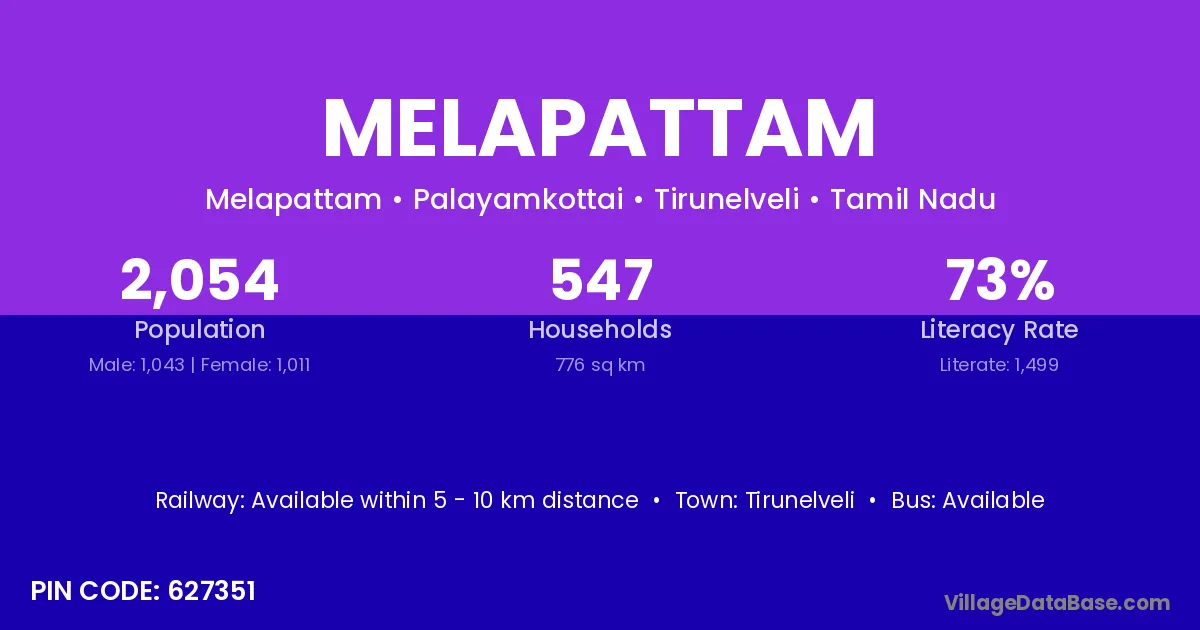 MELAPATTAM

Melapattam • Palayamkottai • Tirunelveli • Tamil Nadu

2,054
Population
Male: 1,043 | Female: 1,011

547
Households
776 sq km

73%
Literacy Rate
Literate: 1,499

Railway: Available within 5 - 10 km distance • Town: Tirunelveli • Bus: Available

PIN CODE: 627351

VillageDataBase.com